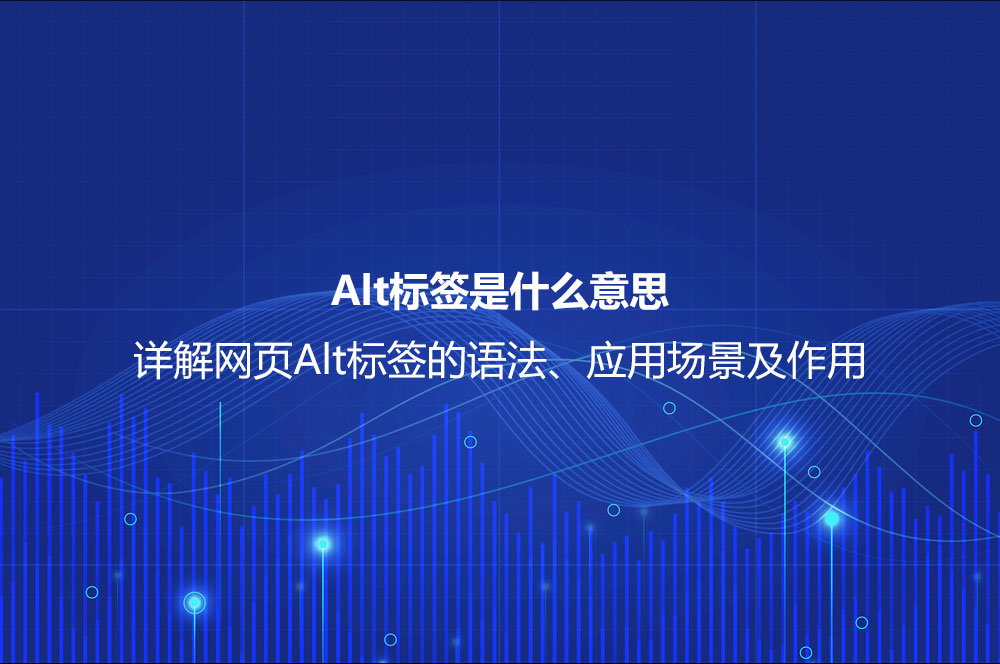 Alt标签是什么意思

详解网页Alt标签的语法、应用场景及作用